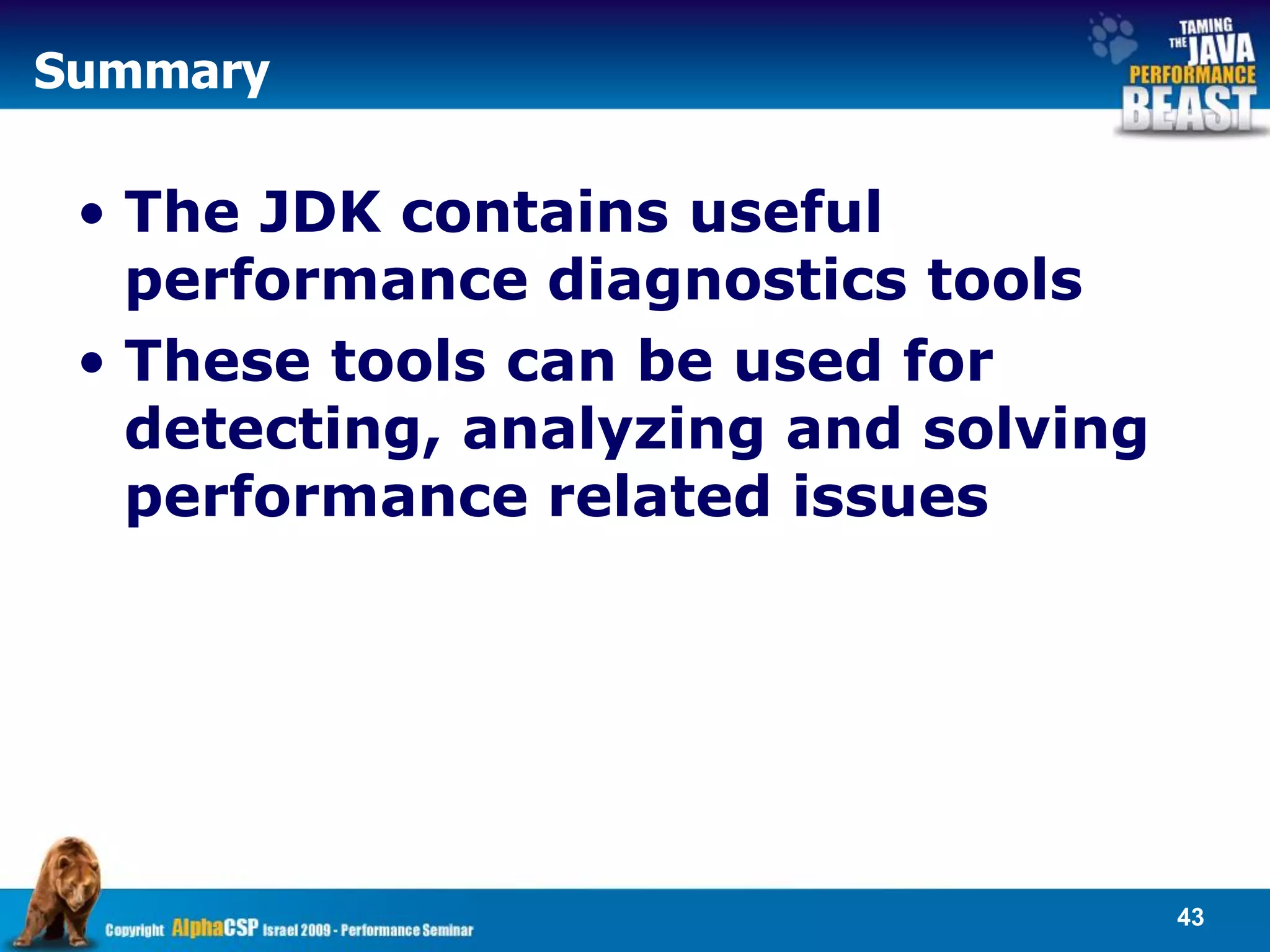 Summary

TAMING THE JAVA PERFORMANCE BEAST

• The JDK contains useful performance diagnostics tools
• These tools can be used for detecting, analyzing and solving performance related issues

Copyright AlphaCSP Israel 2009 - Performance Seminar

43